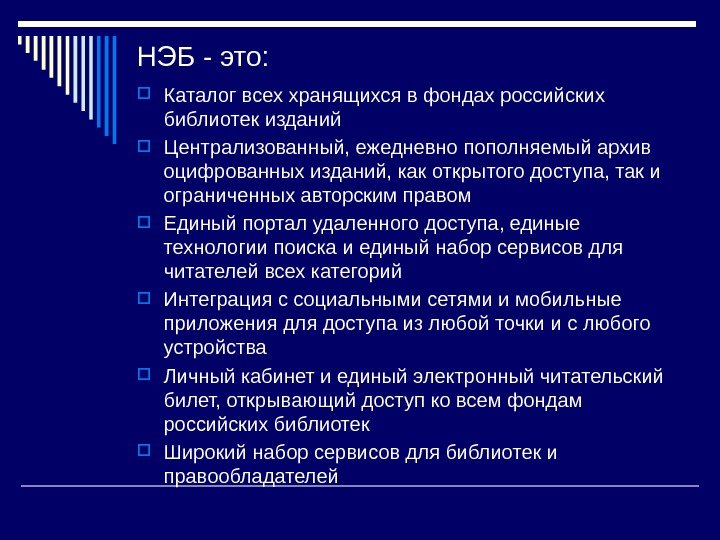 НЭБ - это:

Каталог всех хранящихся в фондах российских библиотек изданий

Централизованный, ежедневно пополняемый архив оцифрованных изданий, как открытого доступа, так и ограниченных авторским правом

Единый портал удаленного доступа, единые технологии поиска и единый набор сервисов для читателей всех категорий

Интеграция с социальными сетями и мобильные приложения для доступа из любой точки и с любого устройства

Личный кабинет и единый электронный читательский билет, открывающий доступ ко всем фондам российских библиотек

Широкий набор сервисов для библиотек и правообладателей